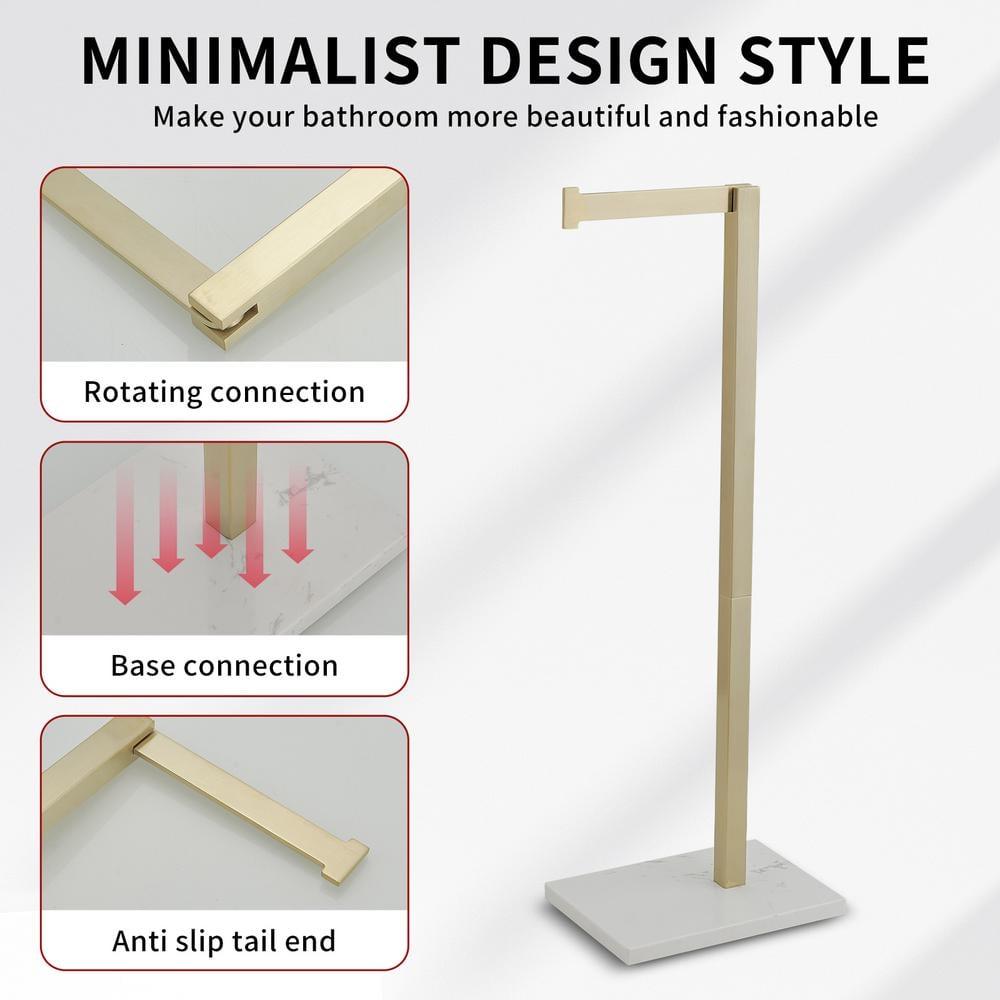 MINIMALIST DESIGN STYLE

Make your bathroom more beautiful and fashionable

Rotating connection

Base connection

Anti slip tail end